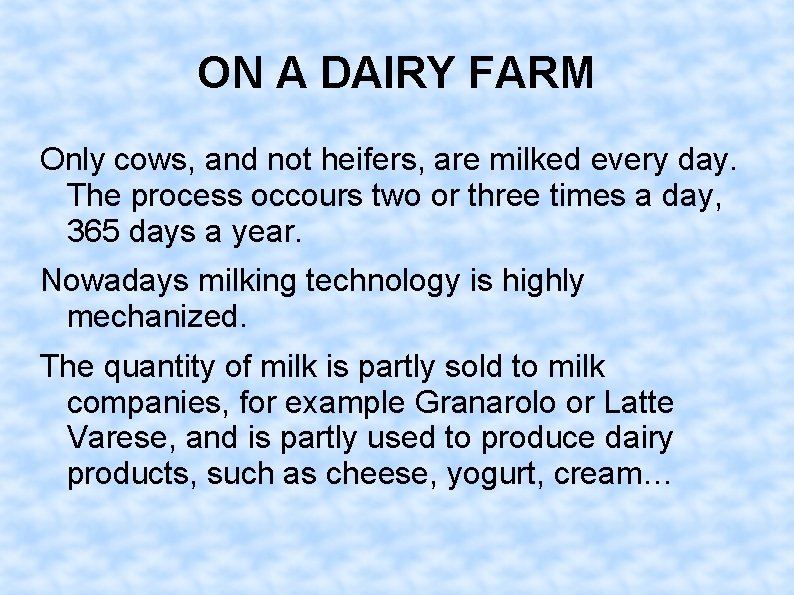 ON A DAIRY FARM

Only cows, and not heifers, are milked every day. The process occours two or three times a day, 365 days a year.

Nowadays milking technology is highly mechanized.

The quantity of milk is partly sold to milk companies, for example Granarolo or Latte Varese, and is partly used to produce dairy products, such as cheese, yogurt, cream…